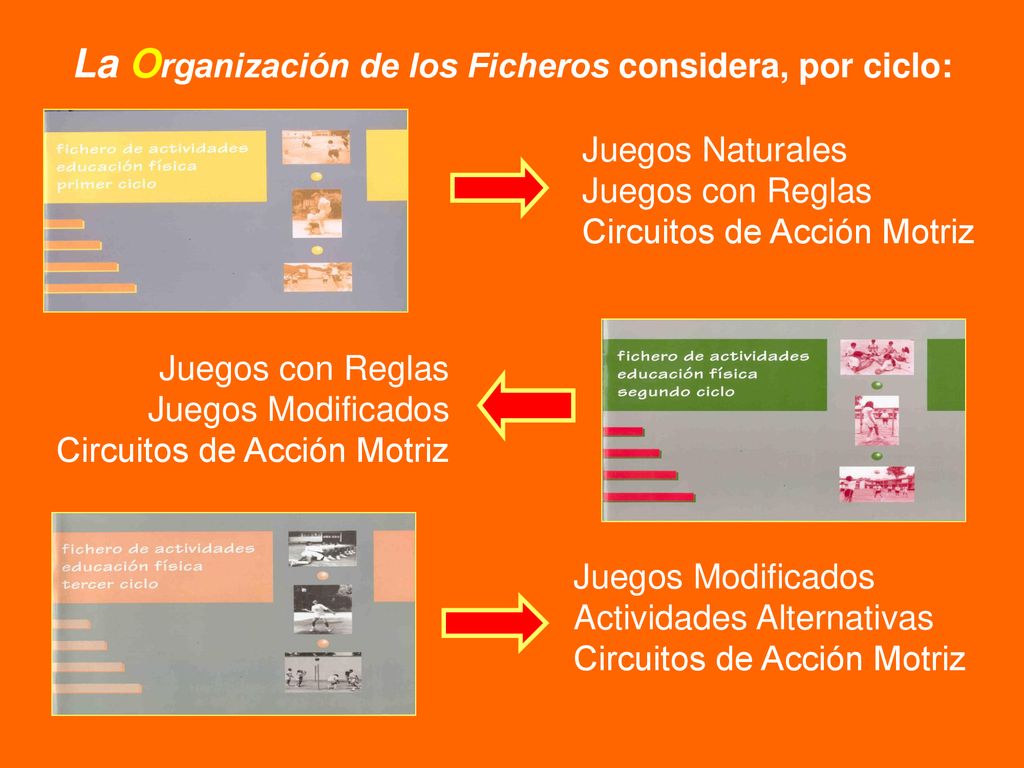 La Organización de los Ficheros considera, por ciclo:

fichero de actividades
educación física
primer ciclo

Juegos Naturales
Juegos con Reglas
Circuitos de Acción Motriz

Juegos con Reglas
Juegos Modificados
Circuitos de Acción Motriz

fichero de actividades
educación física
segundo ciclo

fichero de actividades
educación física
tercer ciclo

Juegos Modificados
Actividades Alternativas
Circuitos de Acción Motriz